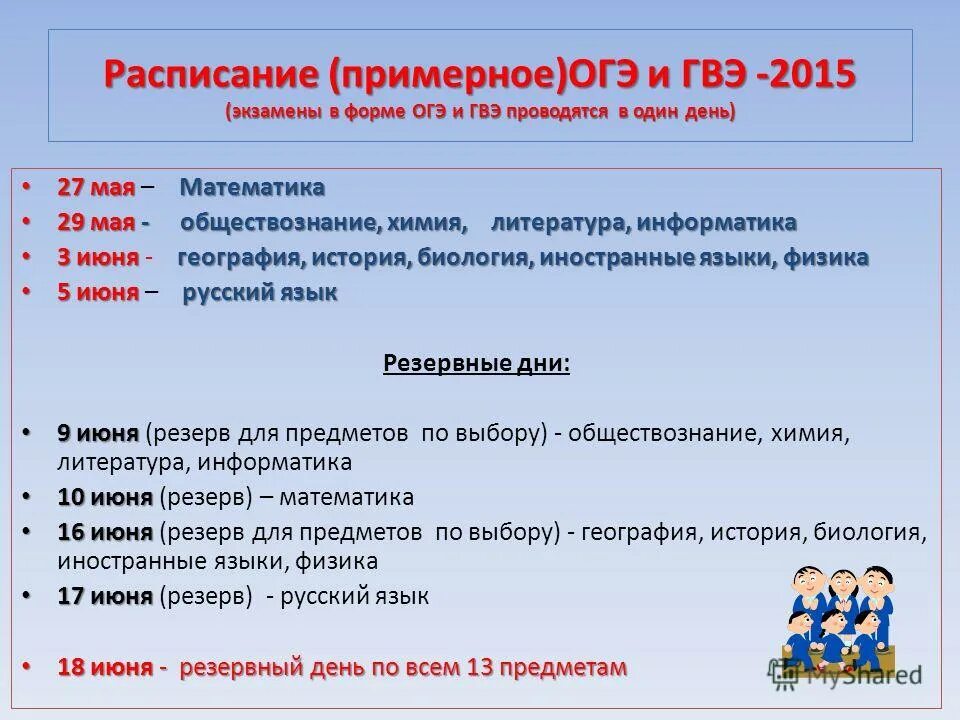 Расписание (примерное)ОГЭ и ГВЭ -2015
(экзамены в форме ОГЭ и ГВЭ проводятся в один день)

• 27 мая – Математика
• 29 мая - обществознание, химия, литература, информатика
• 3 июня - география, история, биология, иностранные языки, физика
• 5 июня – русский язык

Резервные дни:

• 9 июня (резерв для предметов по выбору) - обществознание, химия, литература, информатика
• 10 июня (резерв) – математика
• 16 июня (резерв для предметов по выбору) - география, история, биология, иностранные языки, физика
• 17 июня (резерв) - русский язык

• 18 июня - резервный день по всем 13 предметам

MyShared